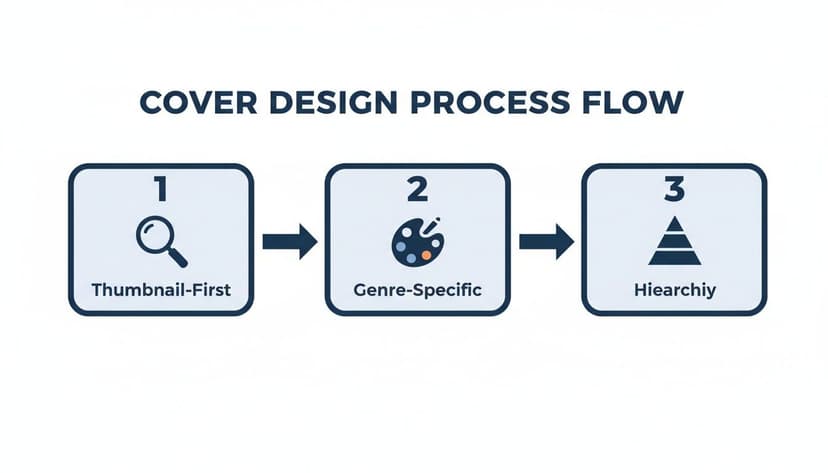 COVER DESIGN PROCESS FLOW

1
Thumbnail-First

2
Genre-Specific

3
Hiearchiy